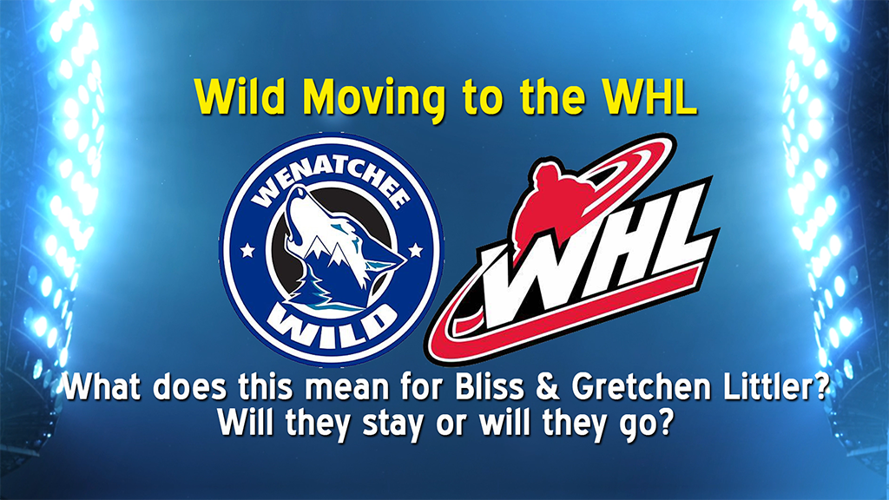 Wild Moving to the WHL

WENATCHEE

WILD

WHL

What does this mean for Bliss & Gretchen Littler? Will they stay or will they go?